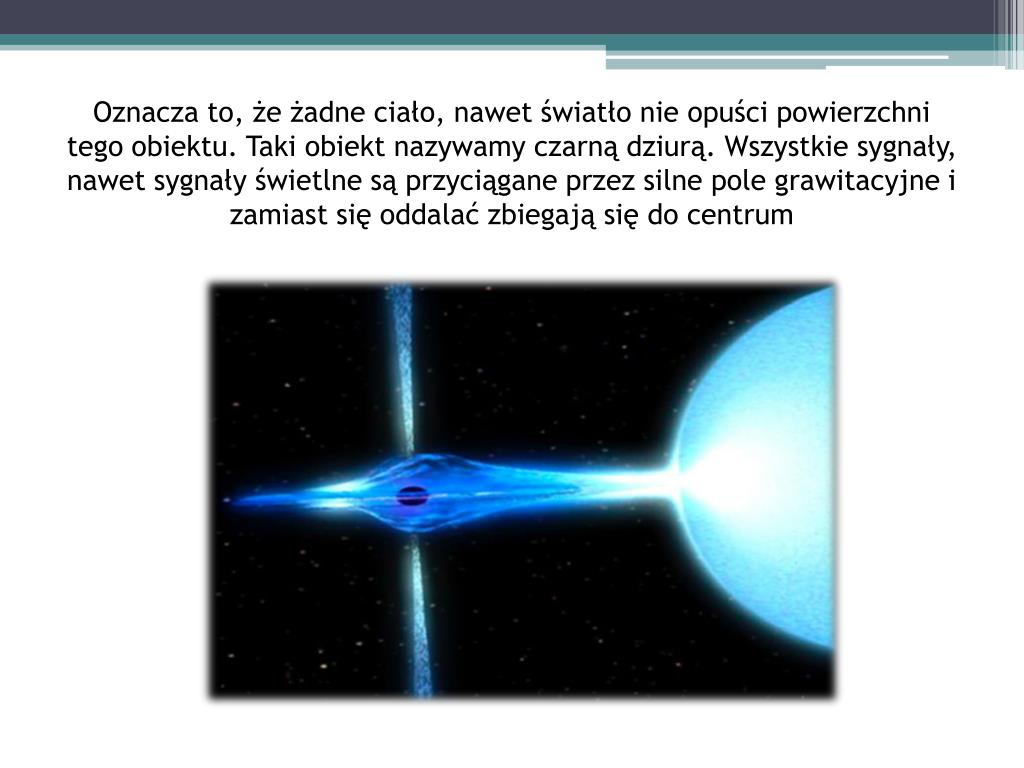 Oznacza to, że żadne ciało, nawet światło nie opuści powierzchni tego obiektu. Taki obiekt nazywamy czarną dziurą. Wszystkie sygnały, nawet sygnały świetlne są przyciągane przez silne pole grawitacyjne i zamiast się oddalać zbiegają się do centrum